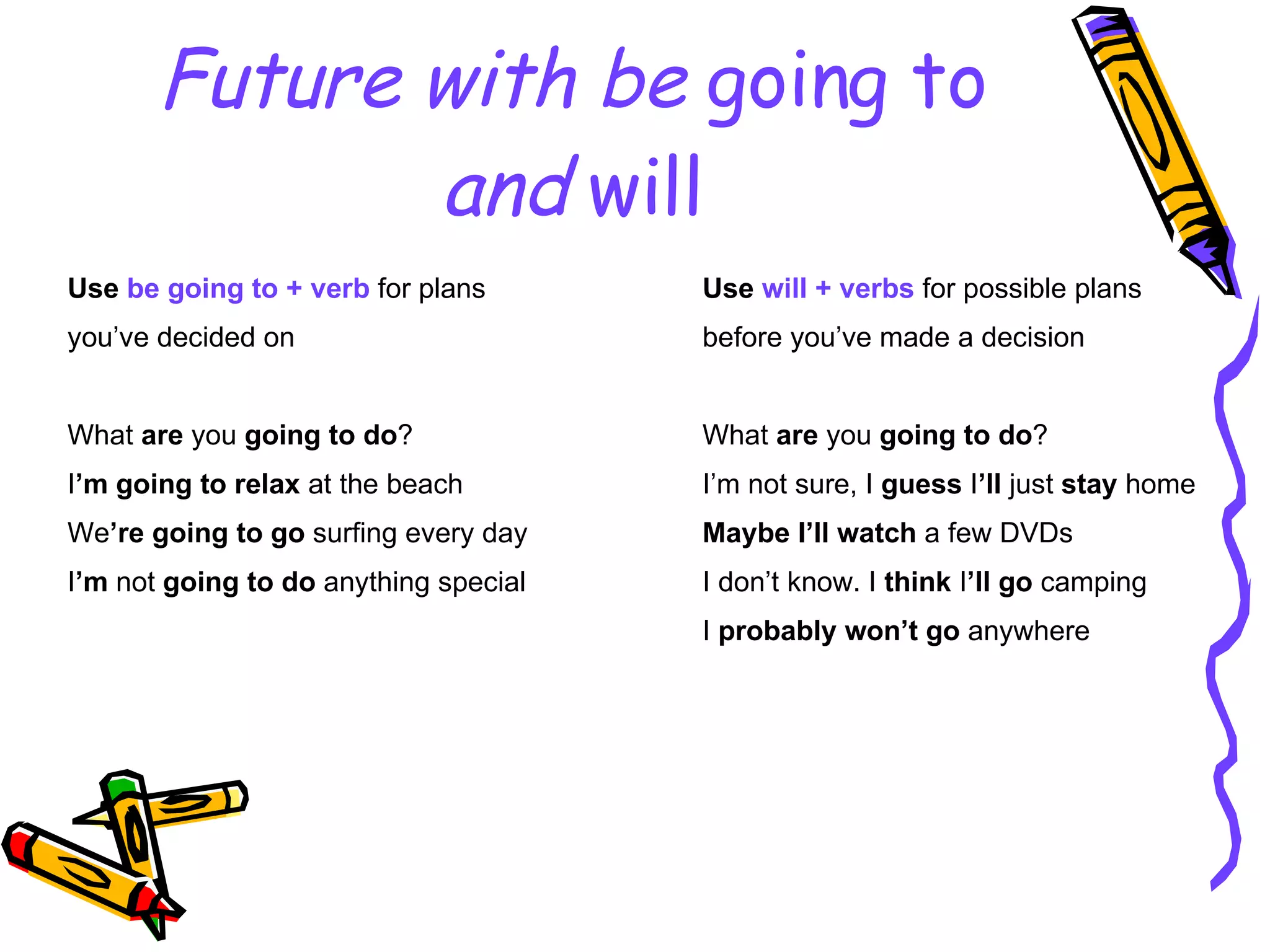 Future with be going to and will

Use be going to + verb for plans you've decided on

What are you going to do?
I'm going to relax at the beach
We're going to go surfing every day
I'm not going to do anything special

Use will + verbs for possible plans before you've made a decision

What are you going to do?
I'm not sure, I guess I'll just stay home
Maybe I'll watch a few DVDs
I don't know. I think I'll go camping
I probably won't go anywhere